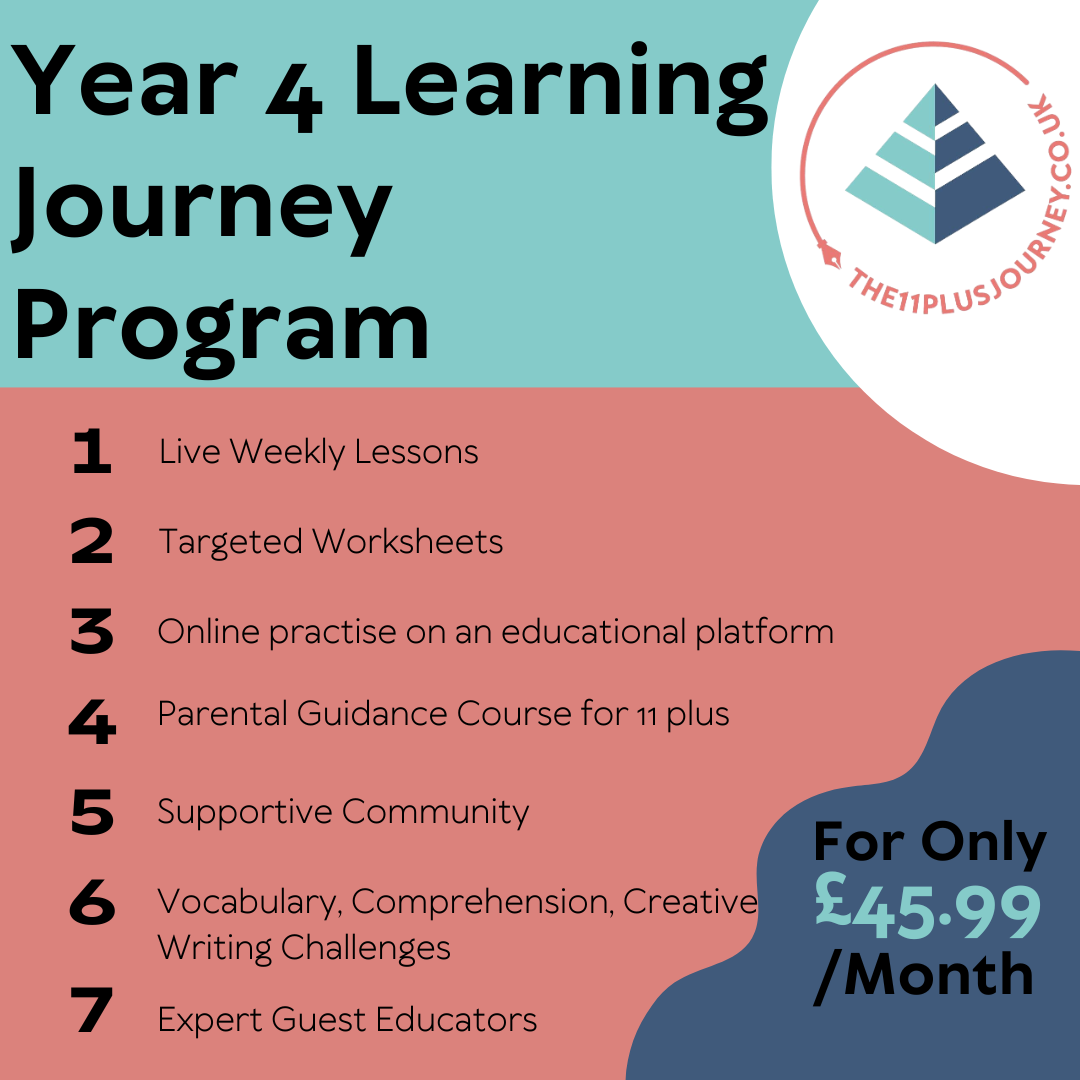 Year 4 Learning Journey Program

THE11PLUSJOURNEY.CO.UK

1 Live Weekly Lessons

2 Targeted Worksheets

3 Online practise on an educational platform

4 Parental Guidance Course for 11 plus

5 Supportive Community

6 Vocabulary, Comprehension, Creative Writing Challenges

7 Expert Guest Educators

For Only £45.99 /Month